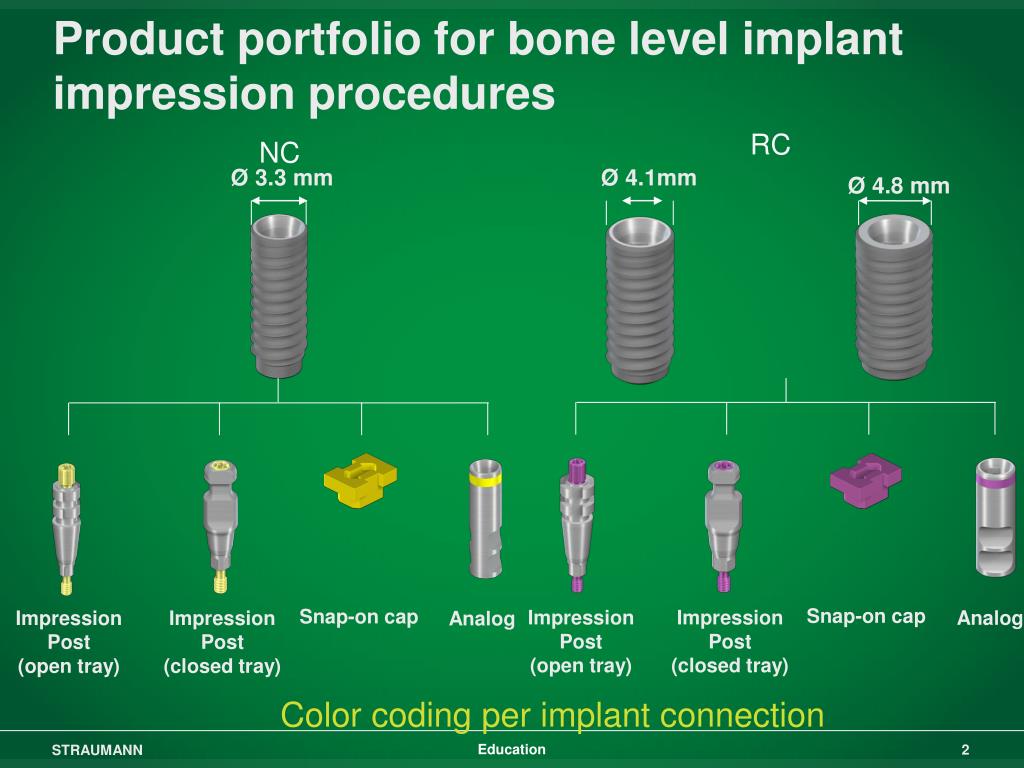 Product portfolio for bone level implant impression procedures

NC
Ø 3.3 mm

RC
Ø 4.1mm
Ø 4.8 mm

Impression Post (open tray)

Impression Post (closed tray)

Snap-on cap

Analog

Impression Post (open tray)

Impression Post (closed tray)

Snap-on cap

Analog

Color coding per implant connection

STRAUMANN

Education

2